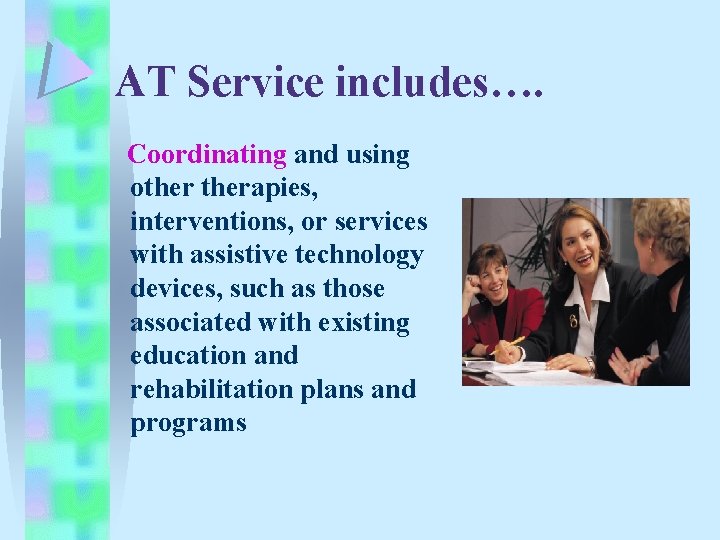 AT Service includes….

Coordinating and using other therapies, interventions, or services with assistive technology devices, such as those associated with existing education and rehabilitation plans and programs